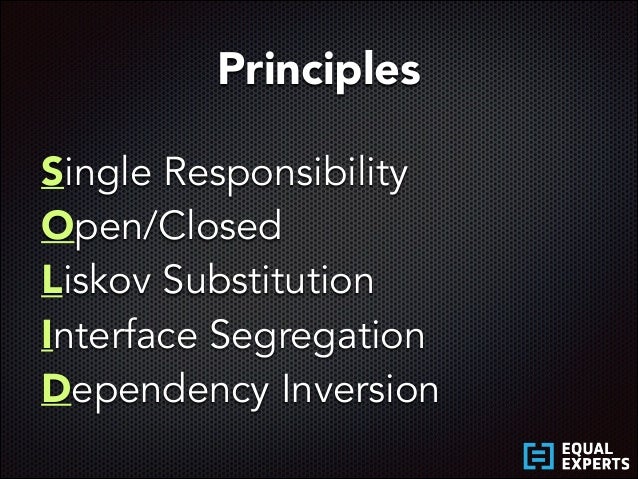 Principles

Single Responsibility
Open/Closed
Liskov Substitution
Interface Segregation
Dependency Inversion

EQUAL EXPERTS